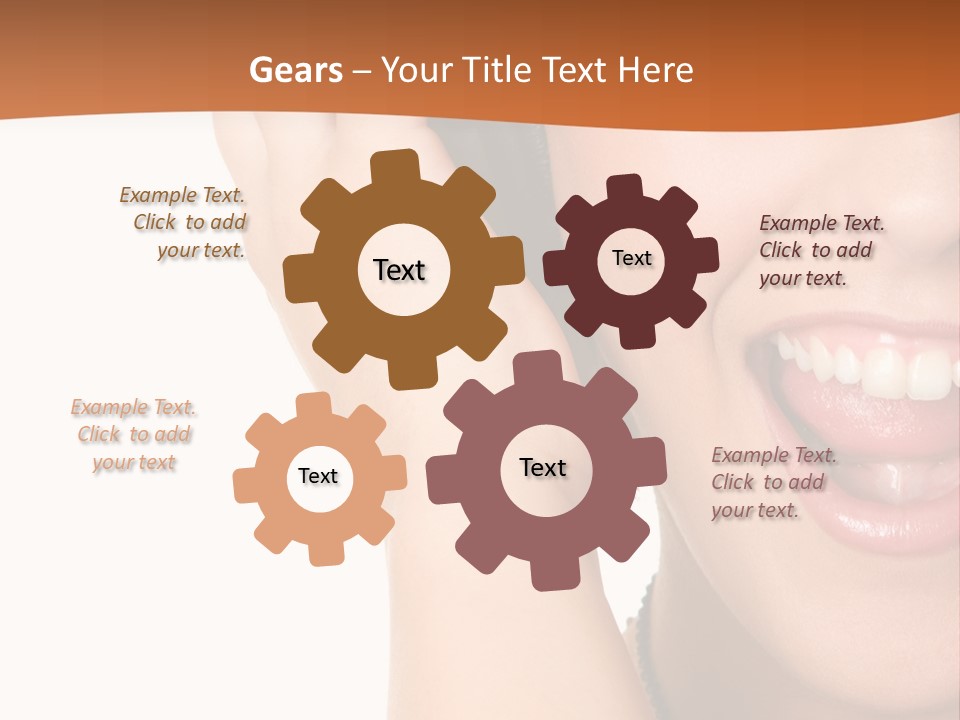 Gears – Your Title Text Here

Example Text. Click to add your text.

Text

Text

Example Text. Click to add your text.

Example Text. Click to add your text

Text

Text

Example Text. Click to add your text.